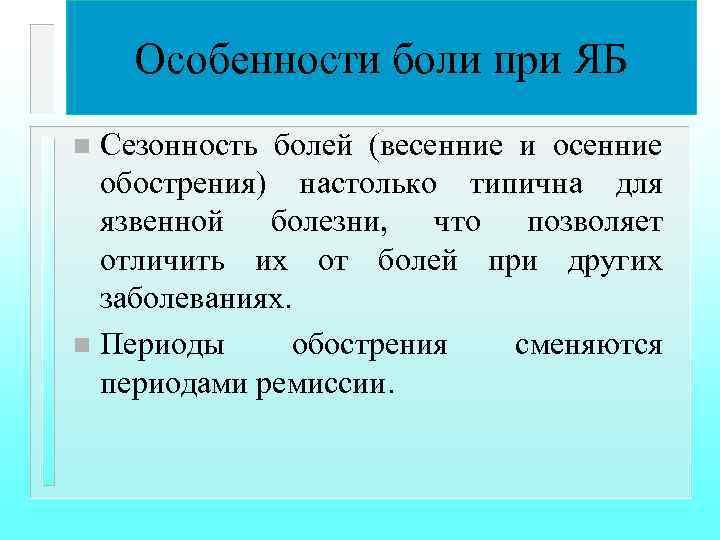 Особенности боли при ЯБ

Сезонность болей (весенние и осенние обострения) настолько типична для язвенной болезни, что позволяет отличить их от болей при других заболеваниях.

Периоды обострения сменяются периодами ремиссии.